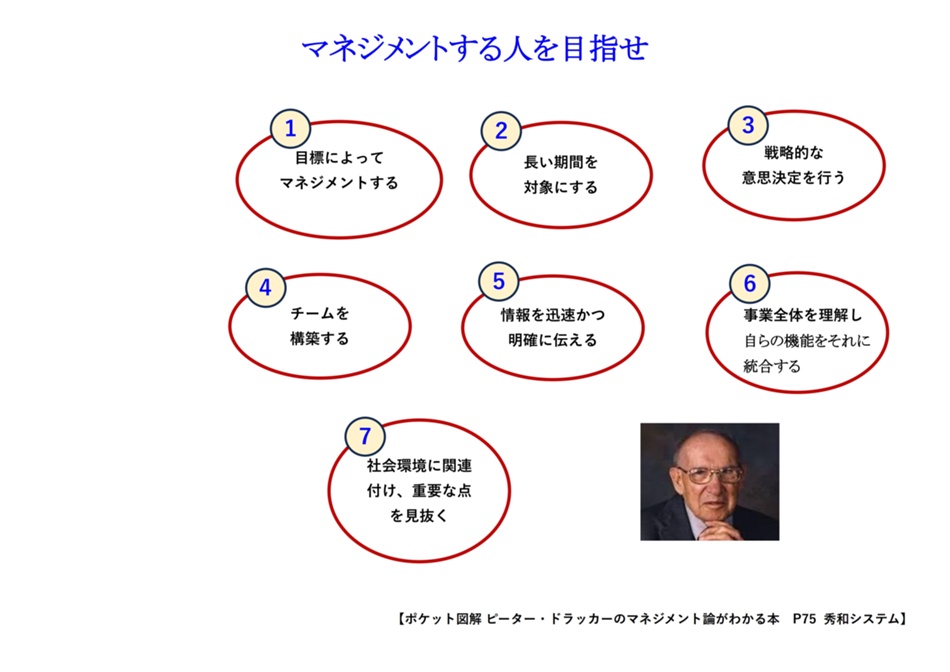 マネジメントする人を目指せ

1
目標によって
マネジメントする

2
長い期間を
対象にする

3
戦略的な
意思決定を行う

4
チームを
構築する

5
情報を迅速かつ
明確に伝える

6
事業全体を理解し
自らの機能をそれに
統合する

7
社会環境に関連
付け、重要な点
を見抜く

【ポケット図解 ピーター・ドラッカーのマネジメント論がわかる本 P75 秀和システム】